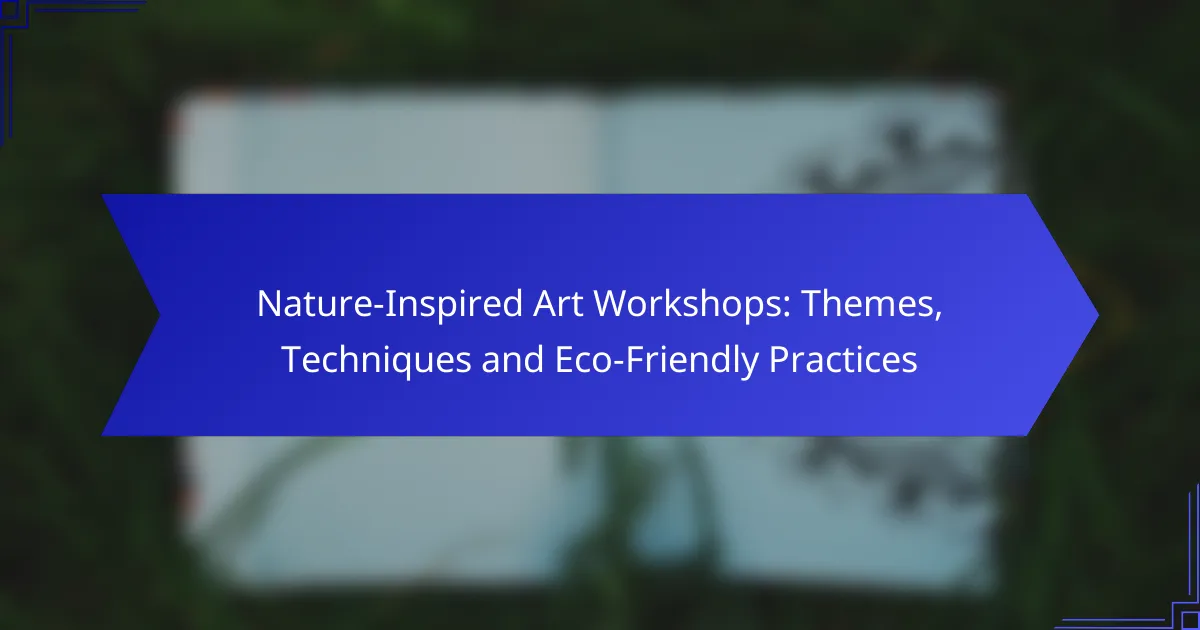 Nature-Inspired Art Workshops: Themes, Techniques and Eco-Friendly Practices